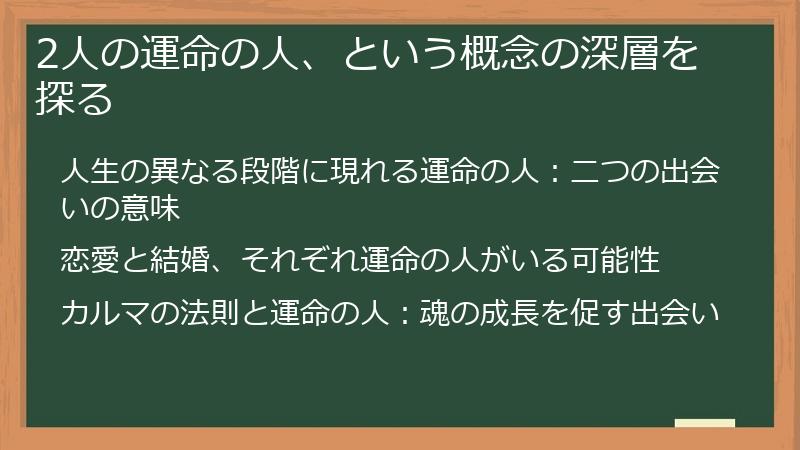 2人の運命の人、という概念の深層を探る

人生の異なる段階に現れる運命の人：二つの出会いの意味

恋愛と結婚、それぞれ運命の人がいる可能性

カルマの法則と運命の人：魂の成長を促す出会い